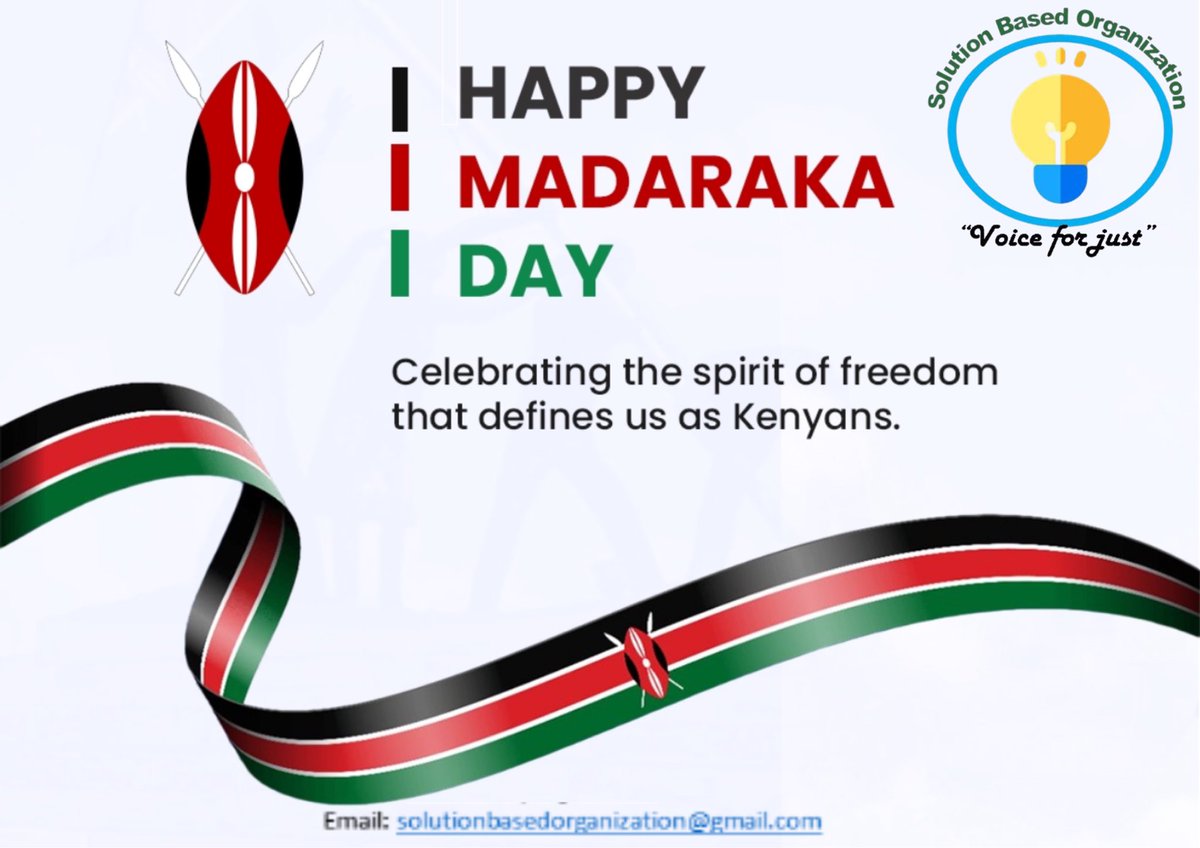 HAPPY
MADARAKA
DAY

Solution Based Organization
"Voice for just"

Celebrating the spirit of freedom that defines us as Kenyans.

Email: solutionbasedorganization@gmail.com